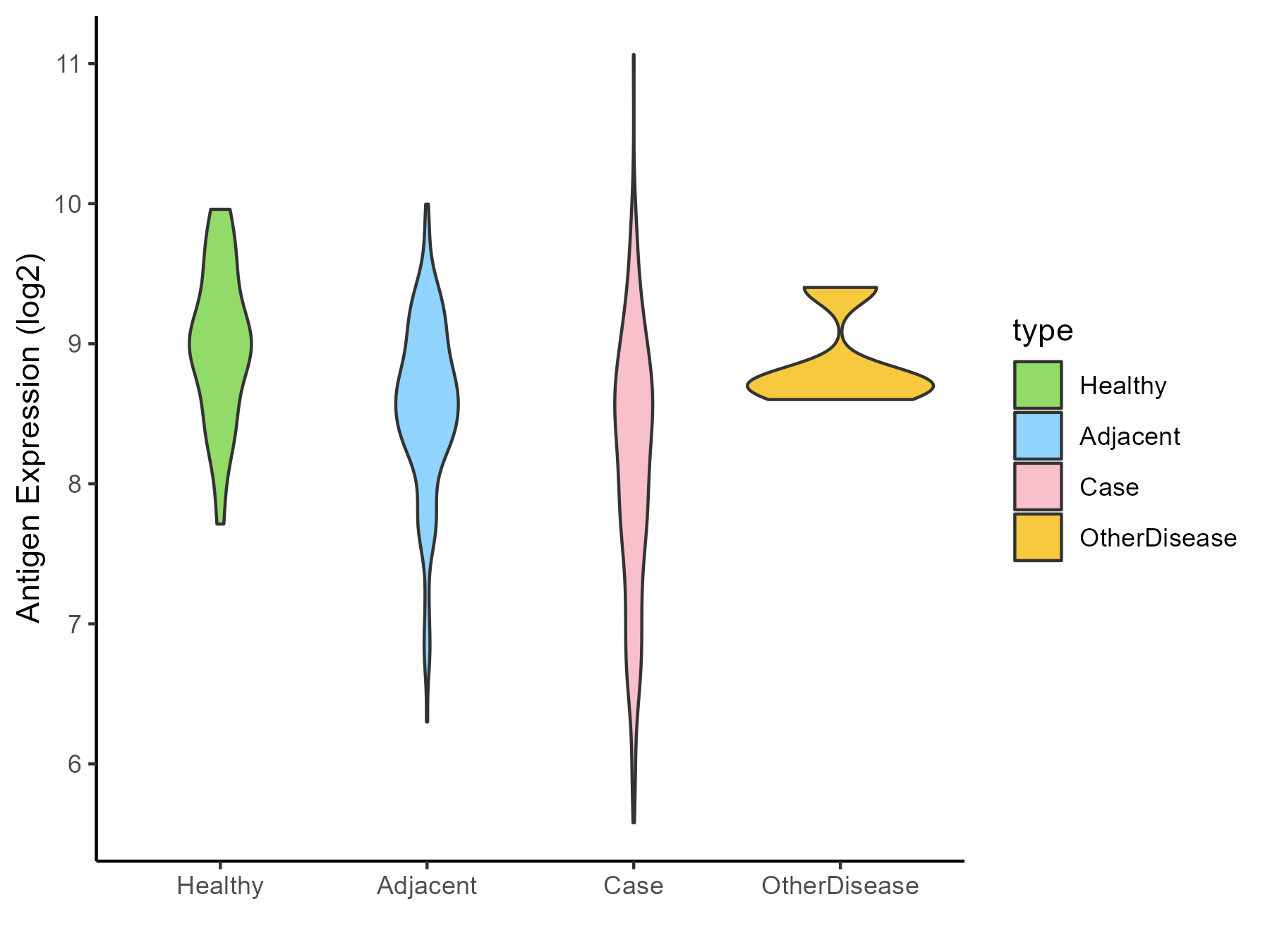 Antigen Expression (log2)

11
10
9
8
7
6

Healthy
Adjacent
Case
OtherDisease

type
Healthy
Adjacent
Case
OtherDisease